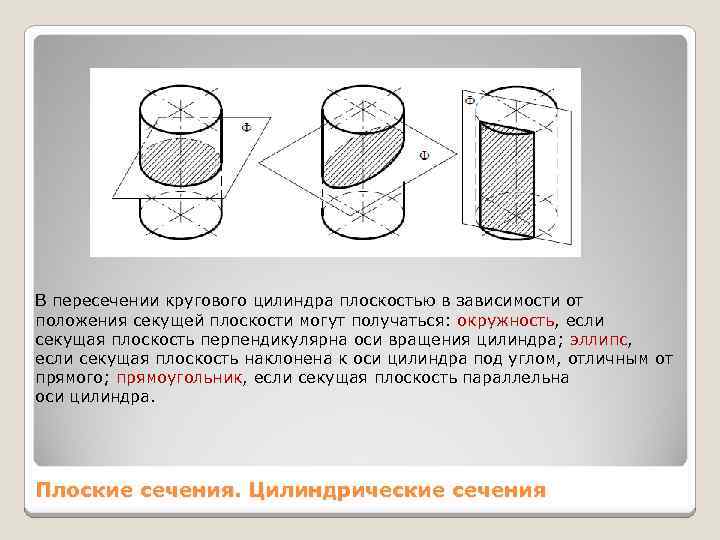 Ф

Ф

Ф

В пересечении кругового цилиндра плоскостью в зависимости от положения секущей плоскости могут получаться: окружность, если секущая плоскость перпендикулярна оси вращения цилиндра; эллипс, если секущая плоскость наклонена к оси цилиндра под углом, отличным от прямого; прямоугольник, если секущая плоскость параллельна оси цилиндра.

Плоские сечения. Цилиндрические сечения